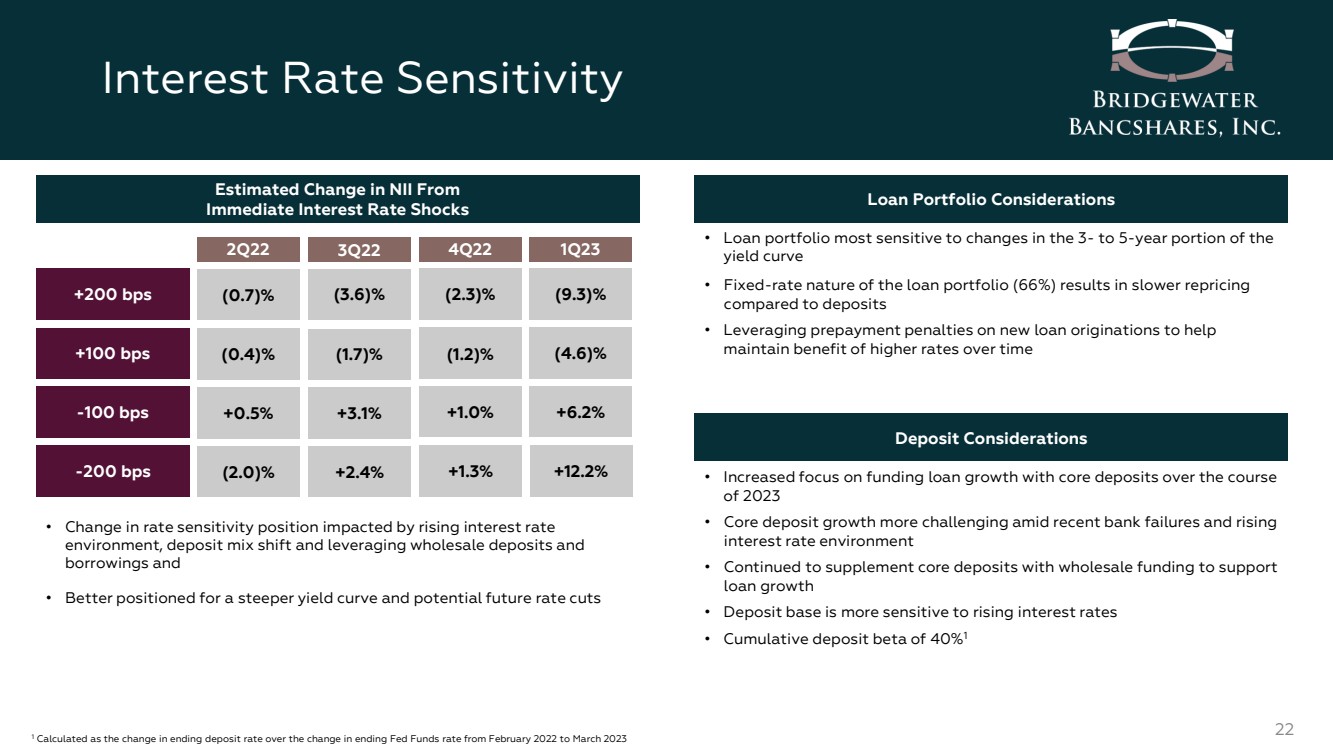 Interest Rate Sensitivity

BRIDGEWATER BANCSHARES, INC.

Estimated Change in NII From Immediate Interest Rate Shocks

| | 2Q22 | 3Q22 | 4Q22 | 1Q23 |
|---|---|---|---|---|
| +200 bps | (0.7)% | (3.6)% | (2.3)% | (9.3)% |
| +100 bps | (0.4)% | (1.7)% | (1.2)% | (4.6)% |
| -100 bps | +0.5% | +3.1% | +1.0% | +6.2% |
| -200 bps | (2.0)% | +2.4% | +1.3% | +12.2% |

• Change in rate sensitivity position impacted by rising interest rate environment, deposit mix shift and leveraging wholesale deposits and borrowings and

• Better positioned for a steeper yield curve and potential future rate cuts

Loan Portfolio Considerations

• Loan portfolio most sensitive to changes in the 3- to 5-year portion of the yield curve

• Fixed-rate nature of the loan portfolio (66%) results in slower repricing compared to deposits

• Leveraging prepayment penalties on new loan originations to help maintain benefit of higher rates over time

Deposit Considerations

• Increased focus on funding loan growth with core deposits over the course of 2023

• Core deposit growth more challenging amid recent bank failures and rising interest rate environment

• Continued to supplement core deposits with wholesale funding to support loan growth

• Deposit base is more sensitive to rising interest rates

• Cumulative deposit beta of 40%$^1$

$^1$ Calculated as the change in ending deposit rate over the change in ending Fed Funds rate from February 2022 to March 2023

22